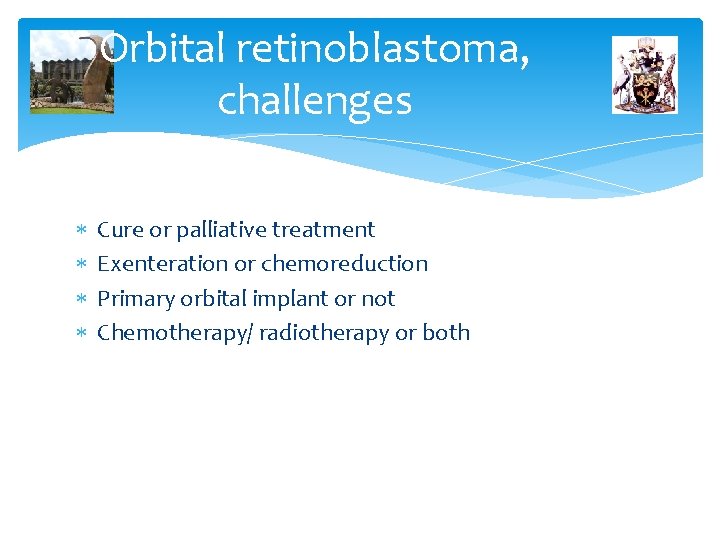 Orbital retinoblastoma, challenges

* Cure or palliative treatment
* Exenteration or chemoreduction
* Primary orbital implant or not
* Chemotherapy/ radiotherapy or both